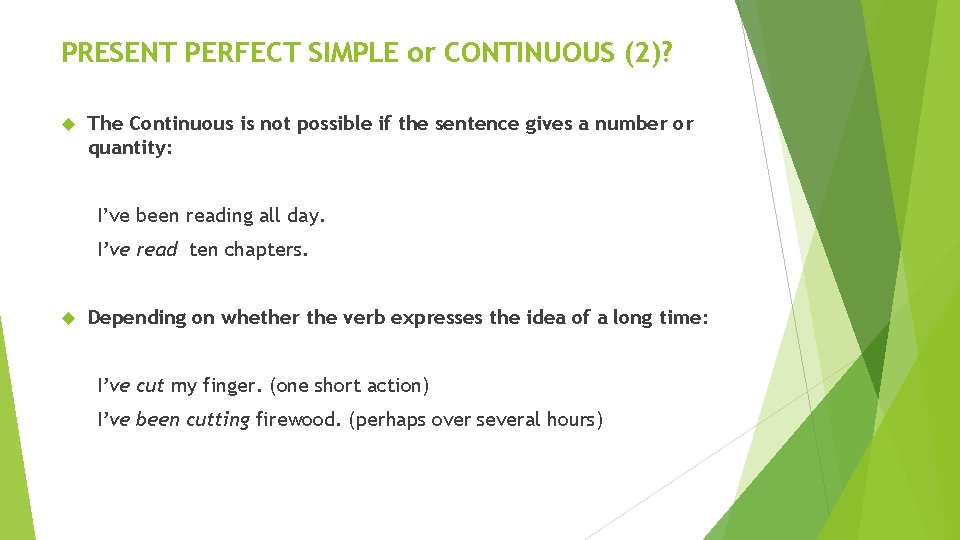 PRESENT PERFECT SIMPLE or CONTINUOUS (2)?

The Continuous is not possible if the sentence gives a number or quantity:

I've been reading all day.

I've read ten chapters.

Depending on whether the verb expresses the idea of a long time:

I've cut my finger. (one short action)

I've been cutting firewood. (perhaps over several hours)